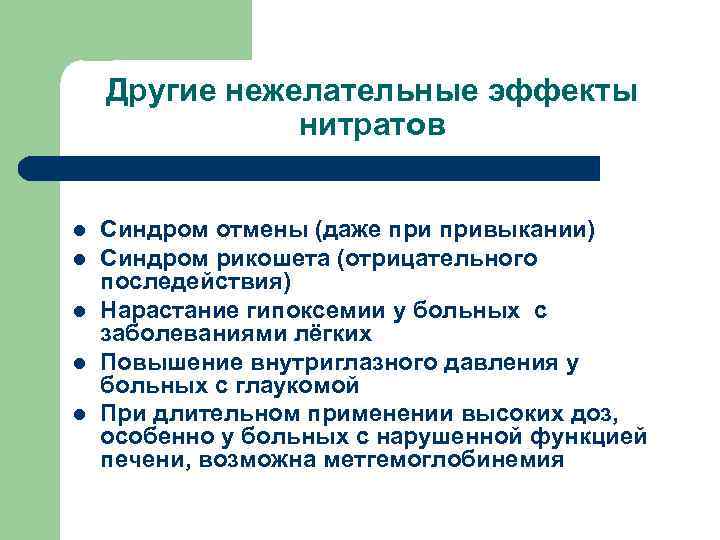 Другие нежелательные эффекты нитратов

- Синдром отмены (даже при привыкании)
- Синдром рикошета (отрицательного последействия)
- Нарастание гипоксемии у больных с заболеваниями лёгких
- Повышение внутриглазного давления у больных с глаукомой
- При длительном применении высоких доз, особенно у больных с нарушенной функцией печени, возможна метгемоглобинемия